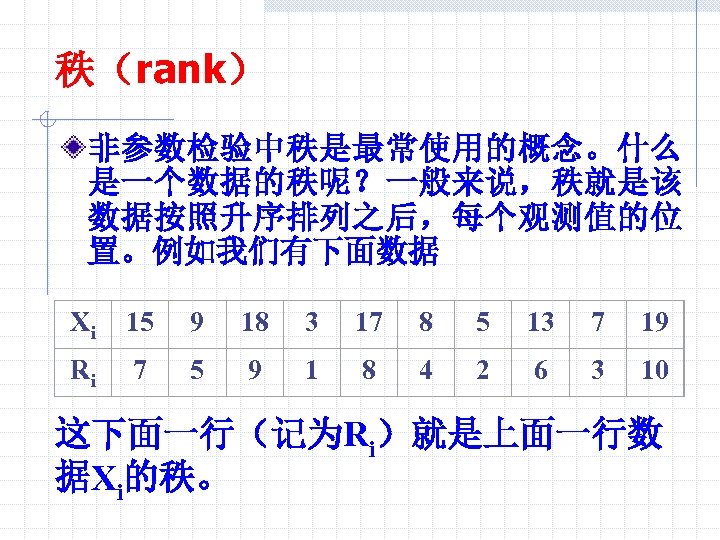 秩（rank）

非参数检验中秩是最常使用的概念。什么是一个数据的秩呢？一般来说，秩就是该数据按照升序排列之后，每个观测值的位置。例如我们有下面数据

| $X_i$ | 15 | 9 | 18 | 3 | 17 | 8 | 5 | 13 | 7 | 19 |
|---|---|---|---|---|---|---|---|---|---|---|
| $R_i$ | 7 | 5 | 9 | 1 | 8 | 4 | 2 | 6 | 3 | 10 |

这下面一行（记为$R_i$）就是上面一行数据$X_i$的秩。